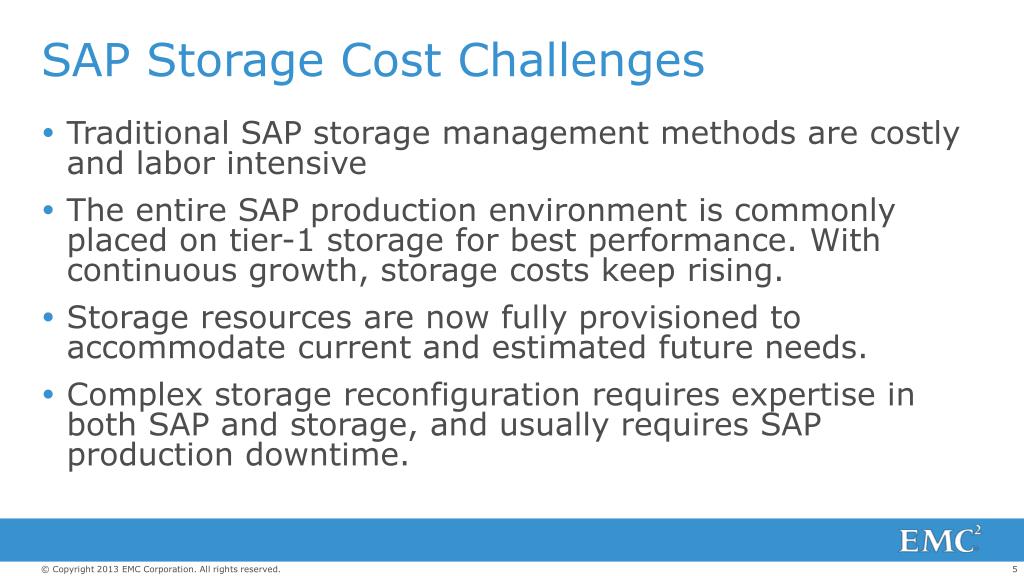 SAP Storage Cost Challenges

• Traditional SAP storage management methods are costly and labor intensive

• The entire SAP production environment is commonly placed on tier-1 storage for best performance. With continuous growth, storage costs keep rising.

• Storage resources are now fully provisioned to accommodate current and estimated future needs.

• Complex storage reconfiguration requires expertise in both SAP and storage, and usually requires SAP production downtime.

EMC$^2$

© Copyright 2013 EMC Corporation. All rights reserved.

5